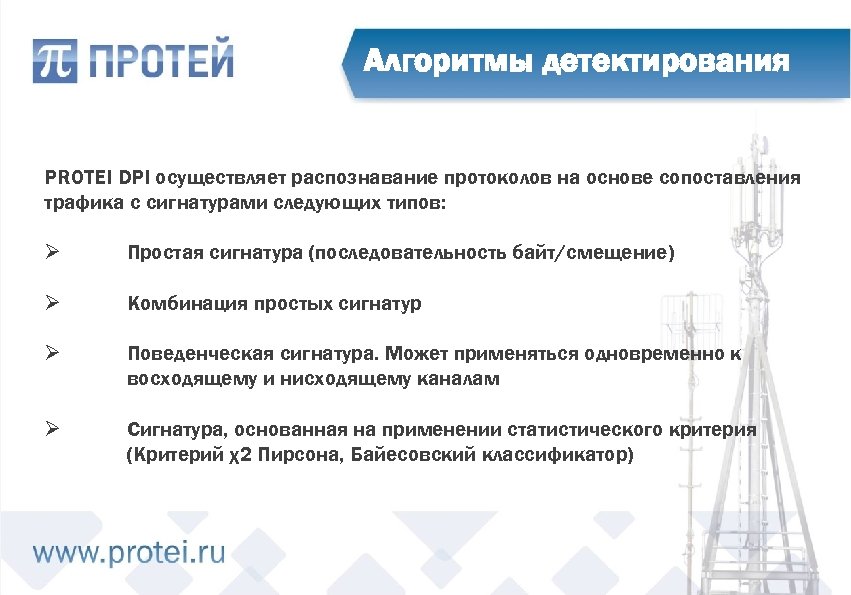 π ПРОТЕЙ

Алгоритмы детектирования

PROTEI DPI осуществляет распознавание протоколов на основе сопоставления трафика с сигнатурами следующих типов:

➢ Простая сигнатура (последовательность байт/смещение)

➢ Комбинация простых сигнатур

➢ Поведенческая сигнатура. Может применяться одновременно к восходящему и нисходящему каналам

➢ Сигнатура, основанная на применении статистического критерия (Критерий χ2 Пирсона, Байесовский классификатор)

www.protei.ru